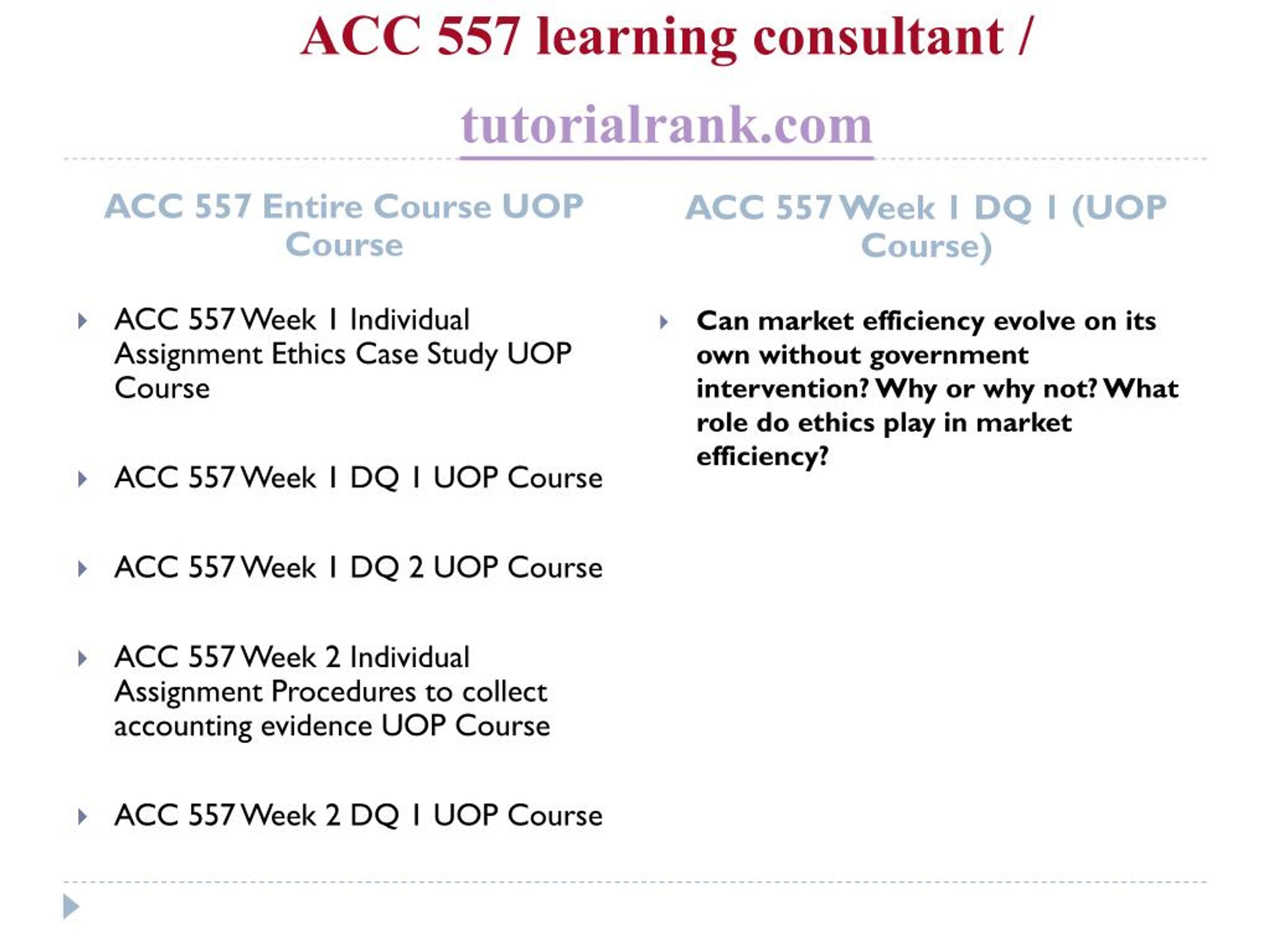 ACC 557 learning consultant /

tutorialrank.com

ACC 557 Entire Course UOP Course

ACC 557 Week 1 Individual Assignment Ethics Case Study UOP Course

ACC 557 Week 1 DQ 1 UOP Course

ACC 557 Week 1 DQ 2 UOP Course

ACC 557 Week 2 Individual Assignment Procedures to collect accounting evidence UOP Course

ACC 557 Week 2 DQ 1 UOP Course

ACC 557 Week 1 DQ 1 (UOP Course)

Can market efficiency evolve on its own without government intervention? Why or why not? What role do ethics play in market efficiency?